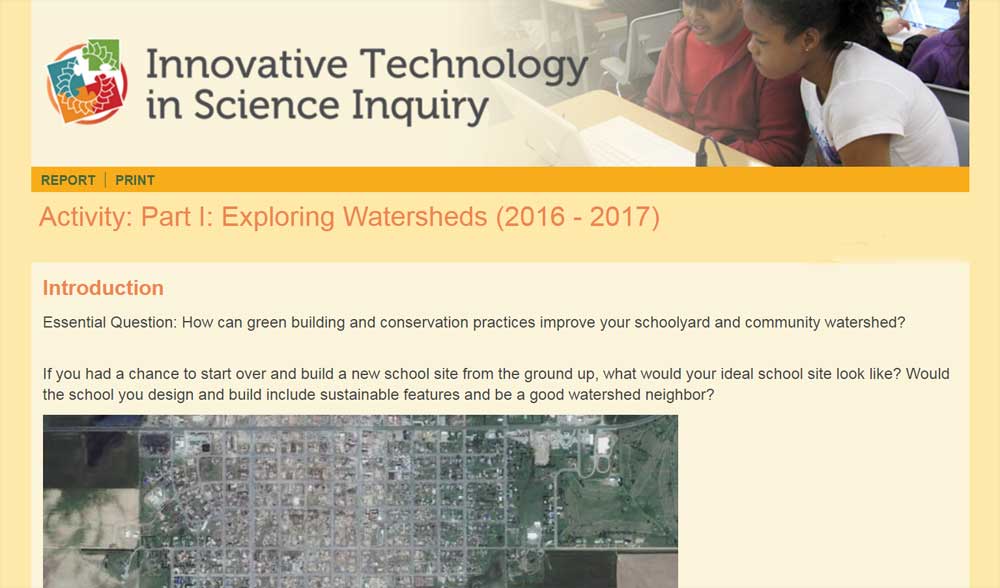 Innovative Technology in Science Inquiry

REPORT | PRINT

Activity: Part I: Exploring Watersheds (2016 - 2017)

Introduction

Essential Question: How can green building and conservation practices improve your schoolyard and community watershed?

If you had a chance to start over and build a new school site from the ground up, what would your ideal school site look like? Would the school you design and build include sustainable features and be a good watershed neighbor?